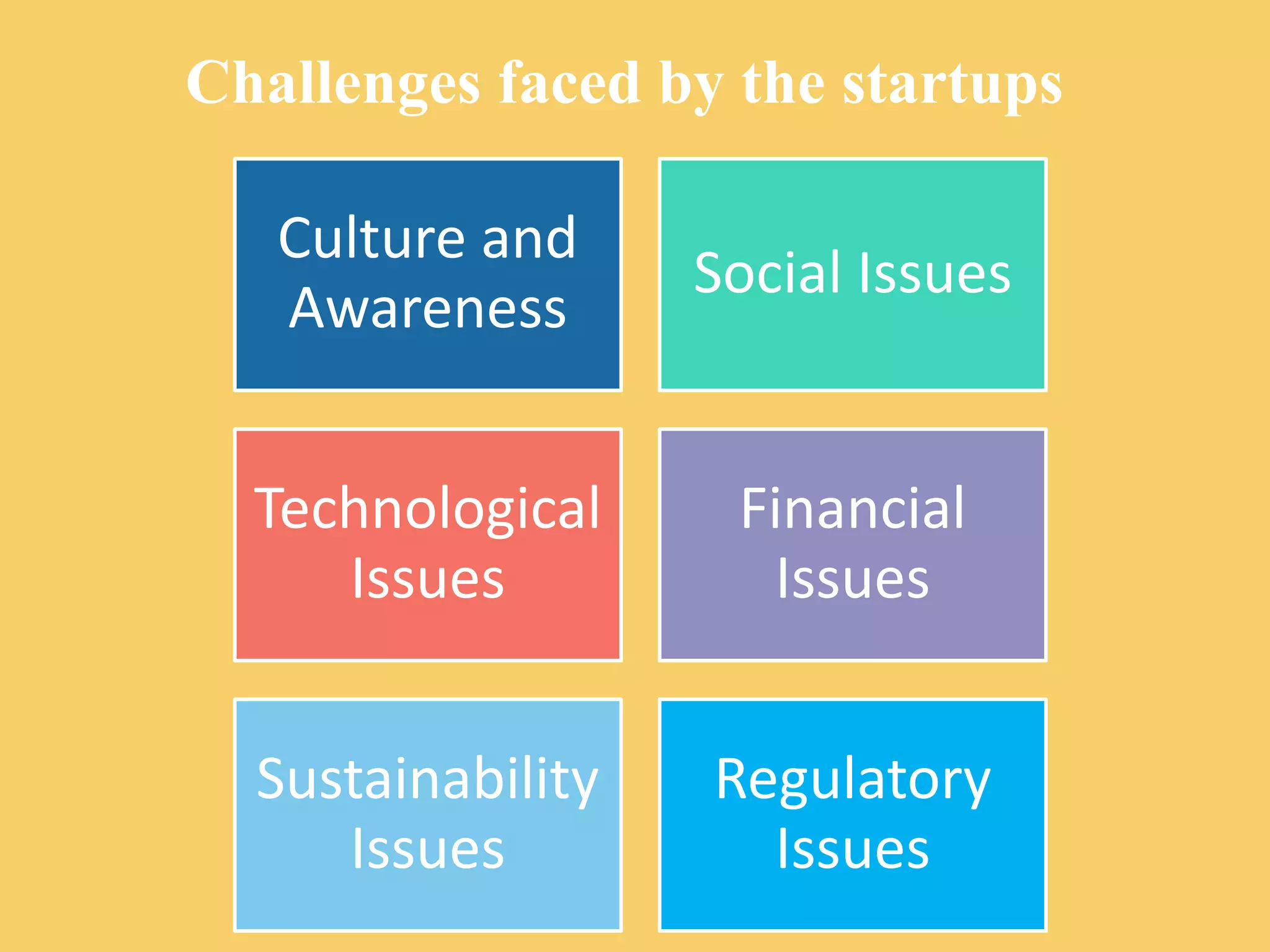 Challenges faced by the startups

Culture and Awareness

Social Issues

Technological Issues

Financial Issues

Sustainability Issues

Regulatory Issues